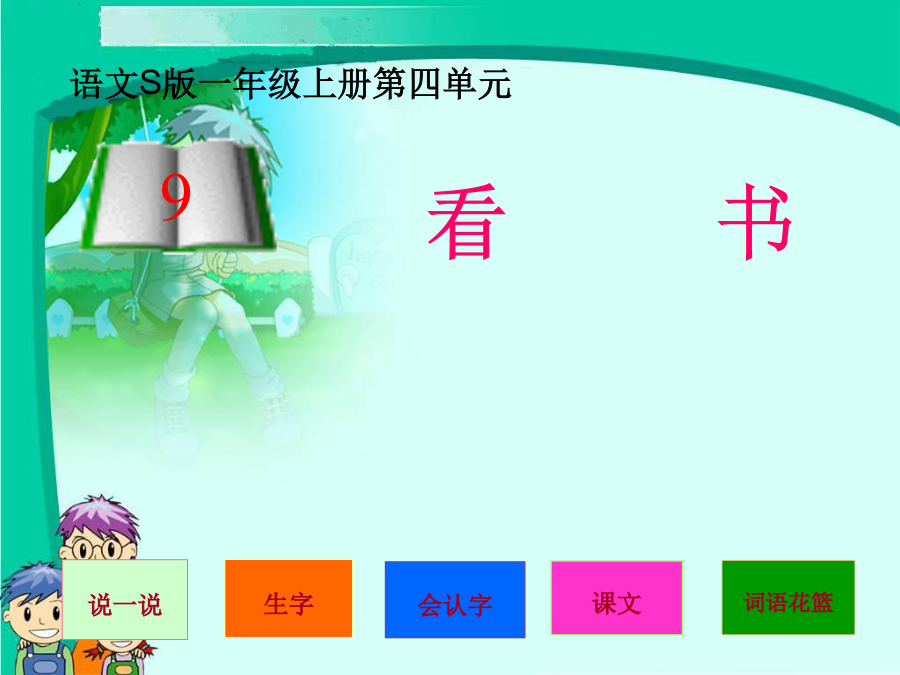 语文S版一年级上册第四单元

9

看 书

说一说

生字

会认字

课文

词语花篮